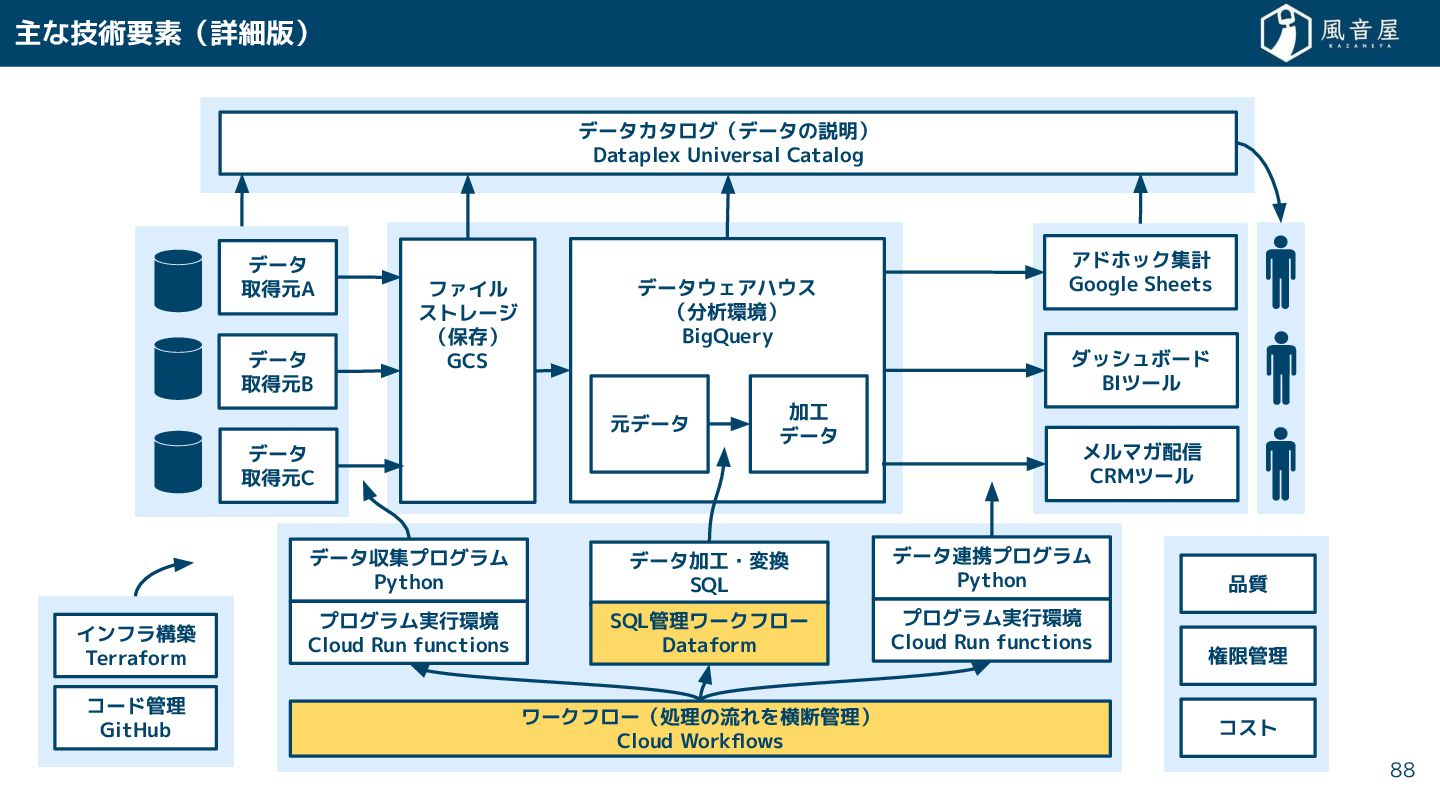 主な技術要素（詳細版）

風音屋
KAZANEYA

データカタログ（データの説明）
Dataplex Universal Catalog

データ
取得元A

データ
取得元B

データ
取得元C

ファイル
ストレージ
（保存）
GCS

データウェアハウス
（分析環境）
BigQuery

元データ

加工
データ

アドホック集計
Google Sheets

ダッシュボード
BIツール

メルマガ配信
CRMツール

データ収集プログラム
Python

プログラム実行環境
Cloud Run functions

データ加工・変換
SQL

SQL管理ワークフロー
Dataform

データ連携プログラム
Python

プログラム実行環境
Cloud Run functions

ワークフロー（処理の流れを横断管理）
Cloud Workflows

インフラ構築
Terraform

コード管理
GitHub

品質

権限管理

コスト

88